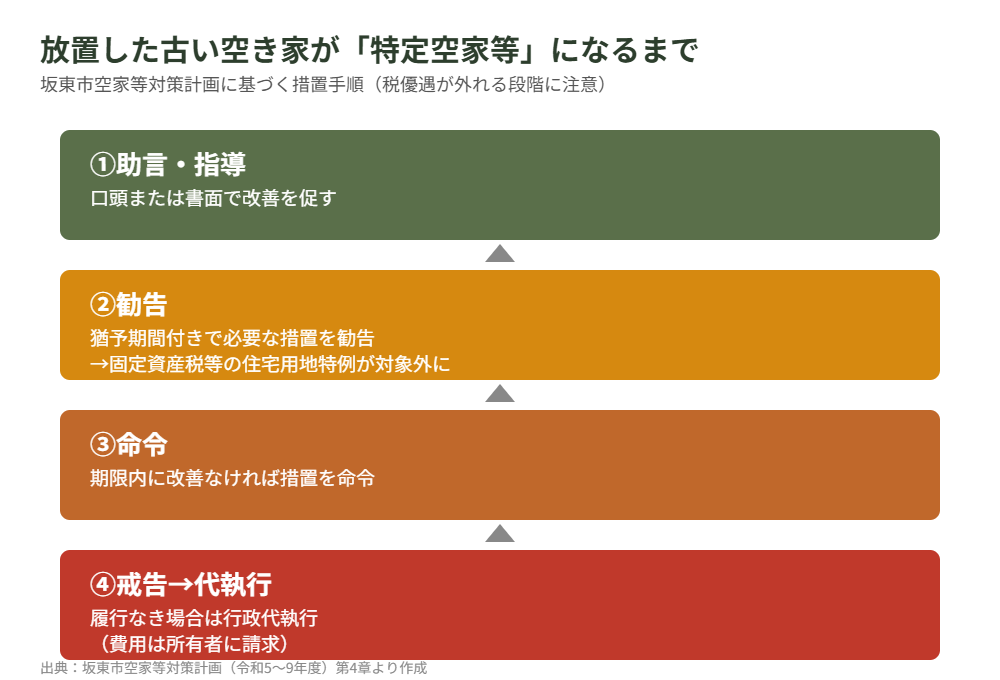 放置した古い空き家が「特定空家等」になるまで
坂東市空家等対策計画に基づく措置手順（税優遇が外れる段階に注意）

①助言・指導
口頭または書面で改善を促す

②勧告
猶予期間付きで必要な措置を勧告
→固定資産税等の住宅用地特例が対象外に

③命令
期限内に改善なければ措置を命令

④戒告→代執行
履行なき場合は行政代執行
（費用は所有者に請求）

出典：坂東市空家等対策計画（令和5〜9年度）第4章より作成